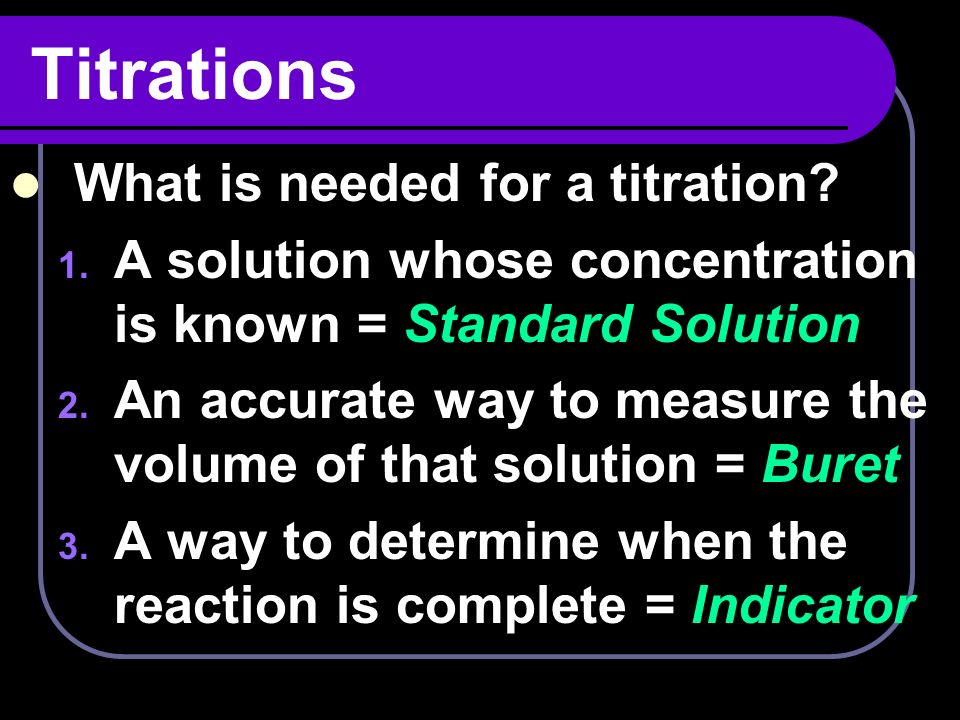 Titrations

What is needed for a titration?

1. A solution whose concentration is known = Standard Solution
2. An accurate way to measure the volume of that solution = Buret
3. A way to determine when the reaction is complete = Indicator